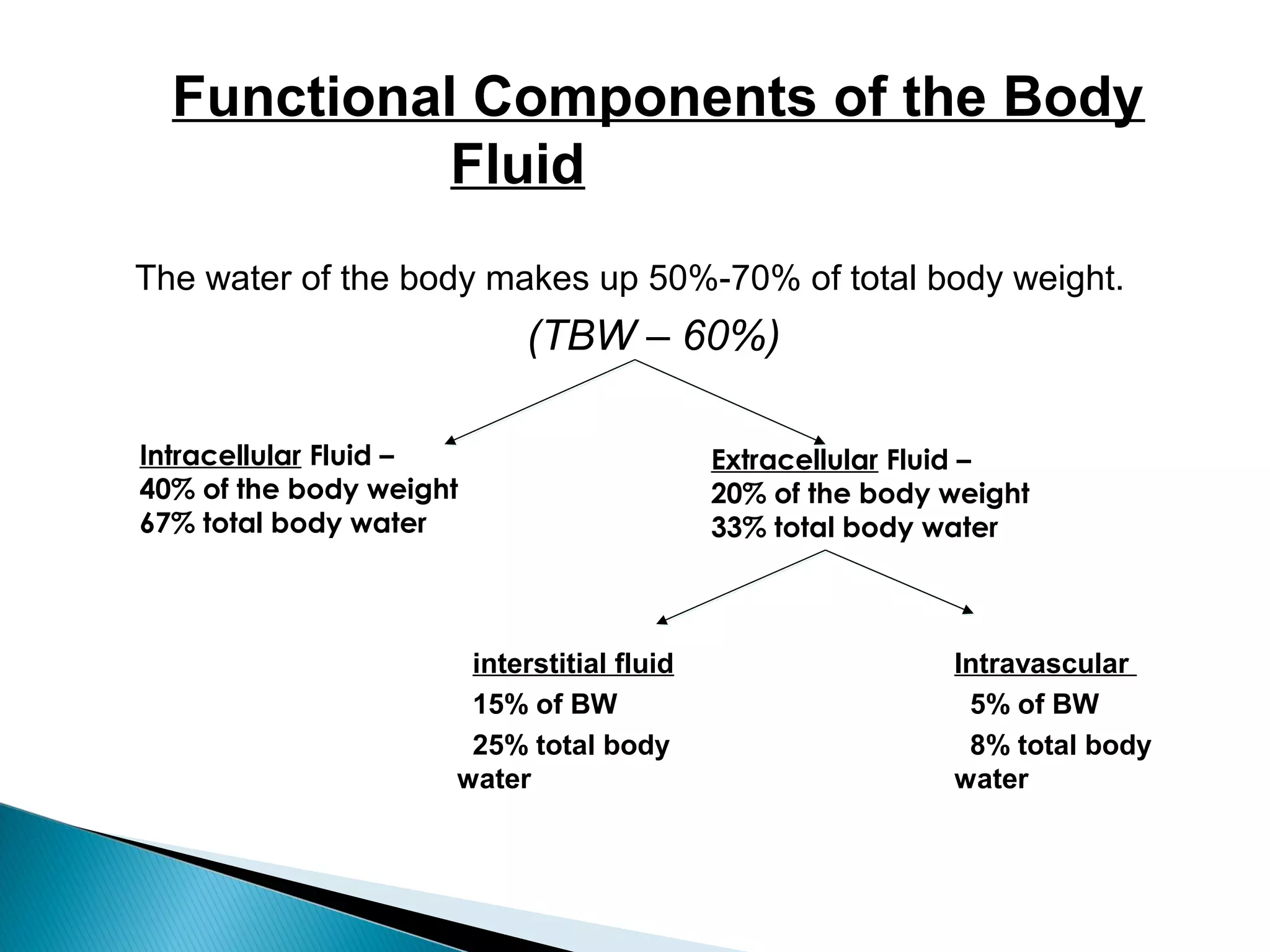 Functional Components of the Body Fluid

The water of the body makes up 50%-70% of total body weight.

(TBW – 60%)

Intracellular Fluid –
40% of the body weight
67% total body water

Extracellular Fluid –
20% of the body weight
33% total body water

interstitial fluid
15% of BW
25% total body water

Intravascular
5% of BW
8% total body water